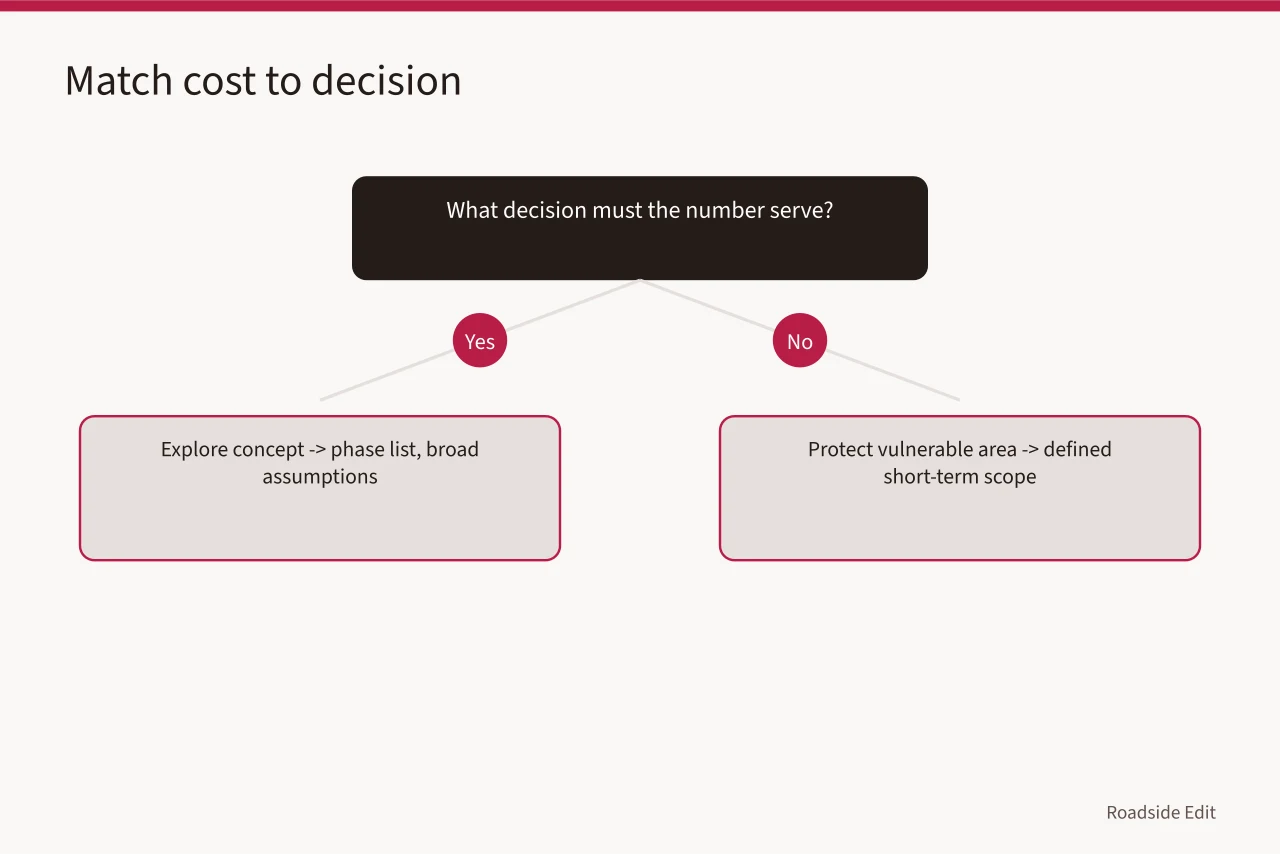 Match cost to decision

What decision must the number serve?

Yes

No

Explore concept -> phase list, broad assumptions

Protect vulnerable area -> defined short-term scope

Roadside Edit